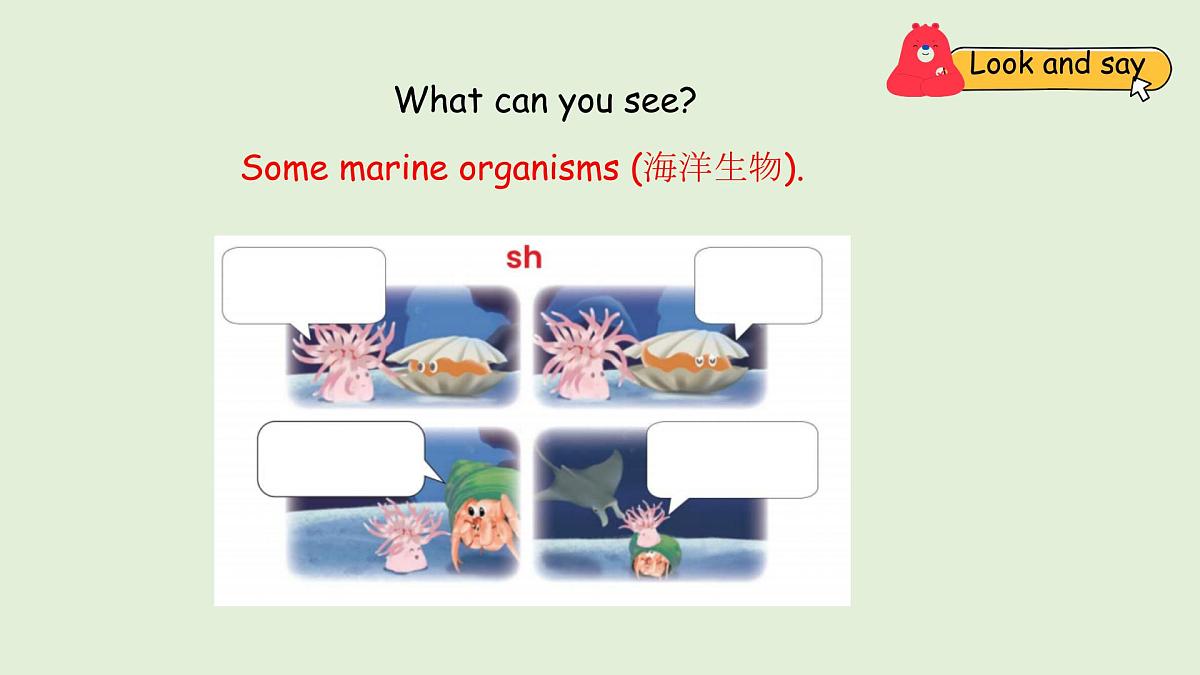 Look and say

What can you see?

Some marine organisms (海洋生物).

sh